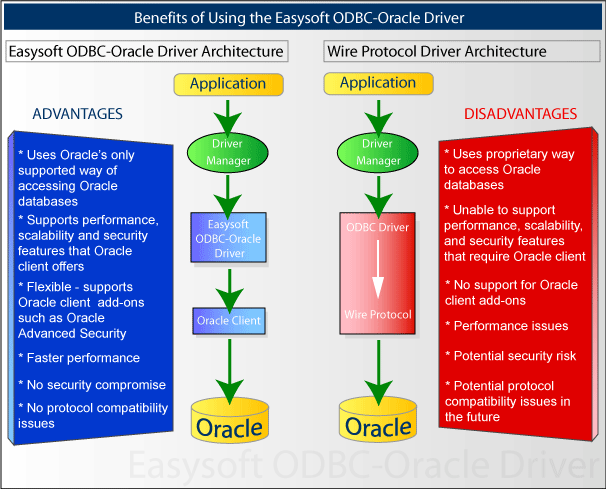 Benefits of Using the Easysoft ODBC-Oracle Driver

Easysoft ODBC-Oracle Driver Architecture

ADVANTAGES

* Uses Oracle's only supported way of accessing Oracle databases

* Supports performance, scalability and security features that Oracle client offers

* Flexible - supports Oracle client add-ons such as Oracle Advanced Security

* Faster performance

* No security compromise

* No protocol compatibility issues

Application

Driver Manager

Easysoft ODBC-Oracle Driver

Oracle Client

Oracle

Wire Protocol Driver Architecture

Application

Driver Manager

ODBC Driver

Wire Protocol

Oracle

DISADVANTAGES

* Uses proprietary way to access Oracle databases

* Unable to support performance, scalability, and security features that require Oracle client

* No support for Oracle client add-ons

* Performance issues

* Potential security risk

* Potential protocol compatibility issues in the future

Easysoft ODBC-Oracle Driver